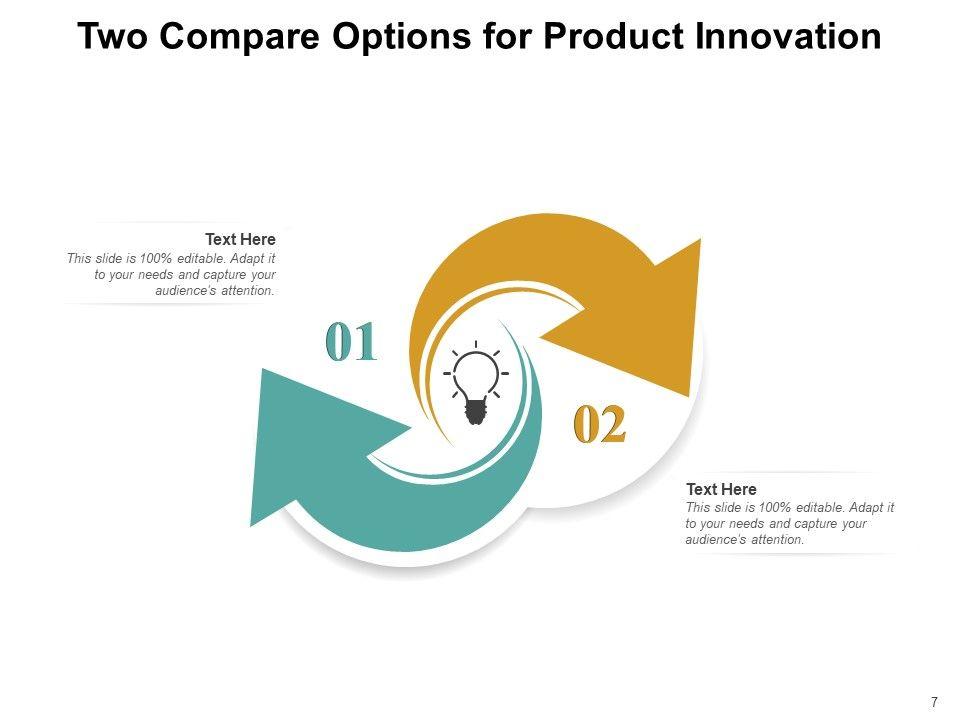 Two Compare Options for Product Innovation

Text Here
This slide is 100% editable. Adapt it to your needs and capture your audience's attention.

01

02

Text Here
This slide is 100% editable. Adapt it to your needs and capture your audience's attention.

7